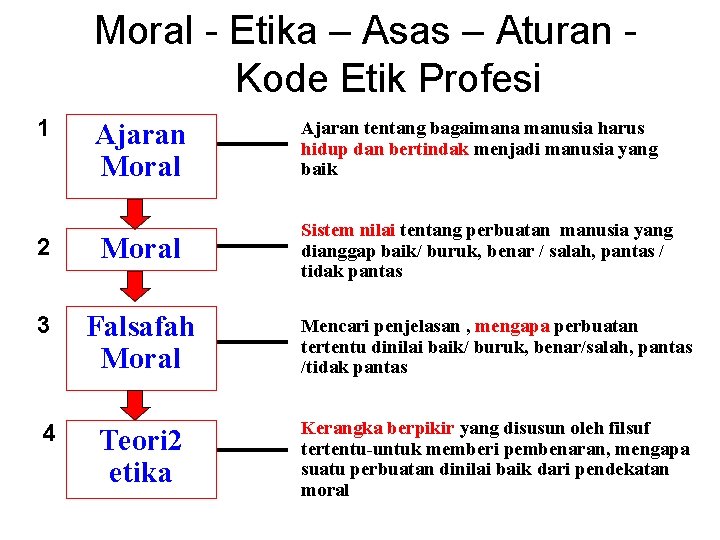 Moral - Etika – Asas – Aturan - Kode Etik Profesi

1 Ajaran Moral

Ajaran tentang bagaimana manusia harus hidup dan bertindak menjadi manusia yang baik

2 Moral

Sistem nilai tentang perbuatan manusia yang dianggap baik/ buruk, benar / salah, pantas / tidak pantas

3 Falsafah Moral

Mencari penjelasan , mengapa perbuatan tertentu dinilai baik/ buruk, benar/salah, pantas /tidak pantas

4 Teori2 etika

Kerangka berpikir yang disusun oleh filsuf tertentu-untuk memberi pembenaran, mengapa suatu perbuatan dinilai baik dari pendekatan moral